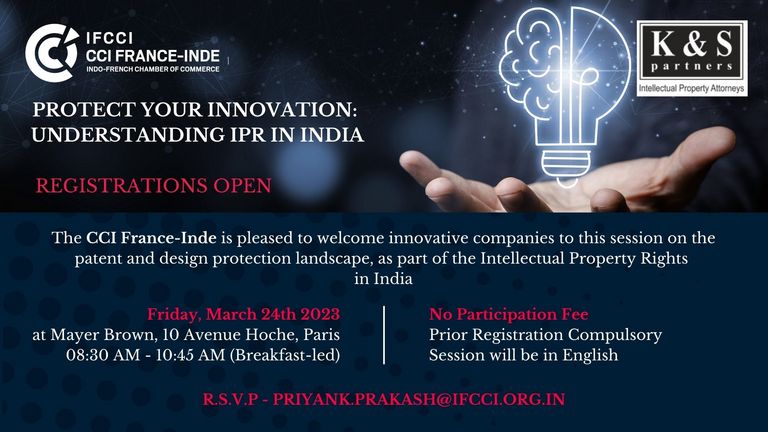 IFCCI
CCI FRANCE-INDE
INDO-FRENCH CHAMBER OF COMMERCE

K & S
partners
Intellectual Property Attorneys

PROTECT YOUR INNOVATION:
UNDERSTANDING IPR IN INDIA

REGISTRATIONS OPEN

The CCI France-Inde is pleased to welcome innovative companies to this session on the patent and design protection landscape, as part of the Intellectual Property Rights in India

Friday, March 24th 2023
at Mayer Brown, 10 Avenue Hoche, Paris
08:30 AM - 10:45 AM (Breakfast-led)

No Participation Fee
Prior Registration Compulsory
Session will be in English

R.S.V.P - PRIYANK.PRAKASH@IFCCI.ORG.IN